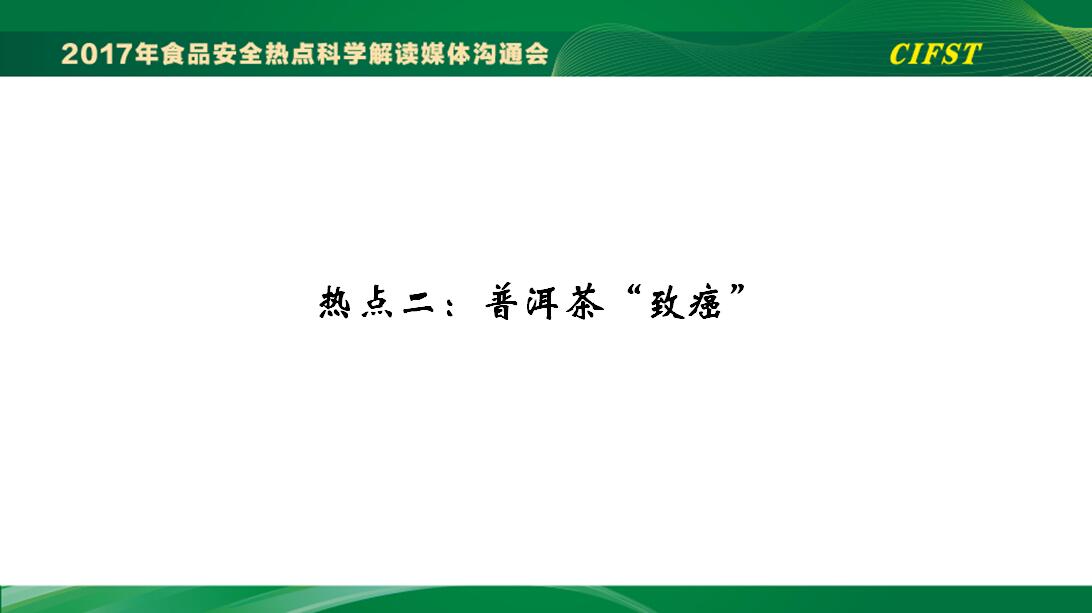 2017年食品安全热点科学解读媒体沟通会

CIFST

热点二：普洱茶“致癌”